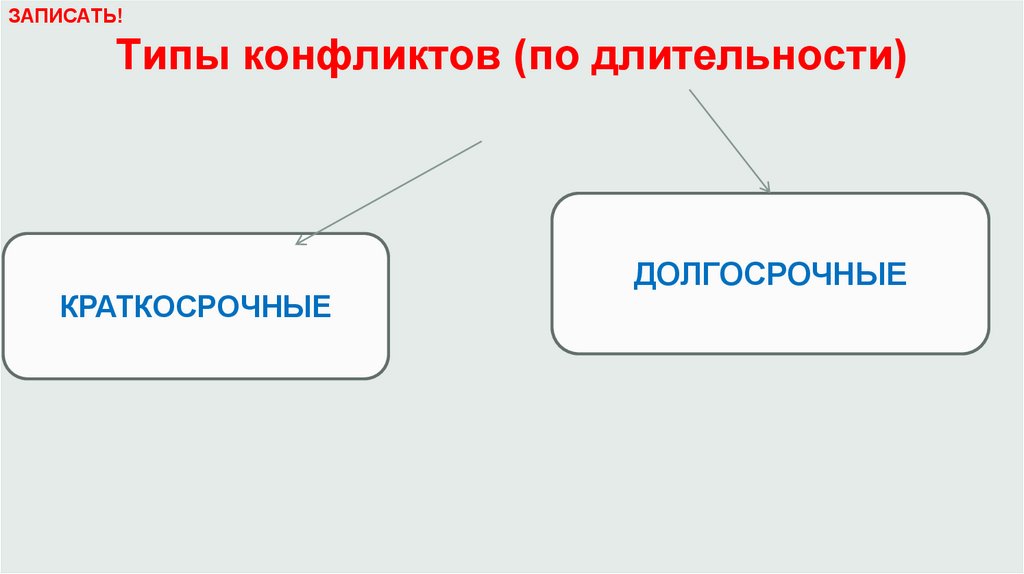 ЗАПИСАТЬ!

Типы конфликтов (по длительности)

КРАТКОСРОЧНЫЕ

ДОЛГОСРОЧНЫЕ